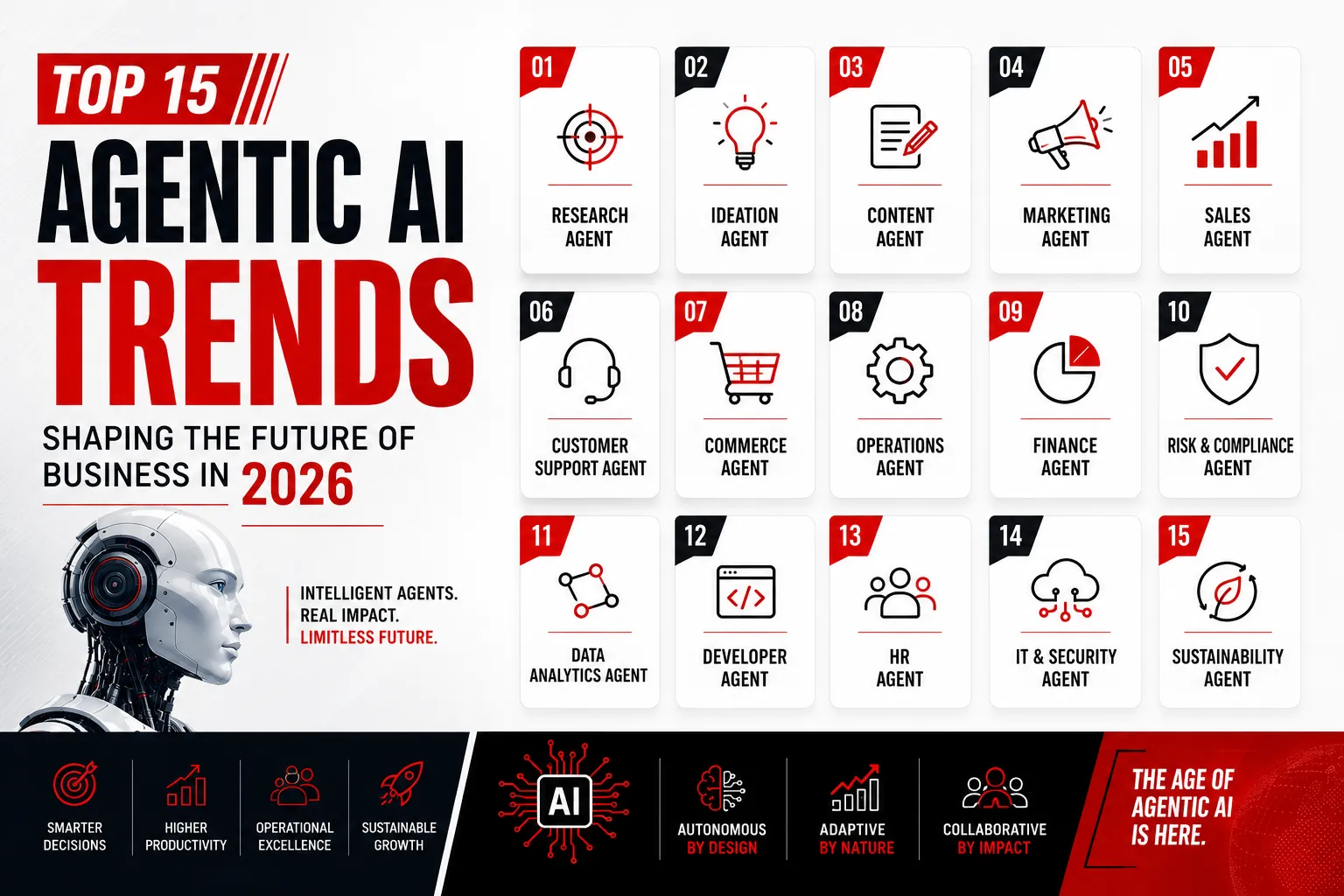 TOP 15
AGENTIC AI
TRENDS
SHAPING THE FUTURE OF BUSINESS IN 2026

INTELLIGENT AGENTS.
REAL IMPACT.
LIMITLESS FUTURE.

01
RESEARCH AGENT

02
IDEATION AGENT

03
CONTENT AGENT

04
MARKETING AGENT

05
SALES AGENT

06
CUSTOMER SUPPORT AGENT

07
COMMERCE AGENT

08
OPERATIONS AGENT

09
FINANCE AGENT

10
RISK & COMPLIANCE AGENT

11
DATA ANALYTICS AGENT

12
DEVELOPER AGENT

13
HR AGENT

14
IT & SECURITY AGENT

15
SUSTAINABILITY AGENT

SMARTER DECISIONS

HIGHER PRODUCTIVITY

OPERATIONAL EXCELLENCE

SUSTAINABLE GROWTH

AI

AUTONOMOUS BY DESIGN

ADAPTIVE BY NATURE

COLLABORATIVE BY IMPACT

THE AGE OF AGENTIC AI IS HERE.